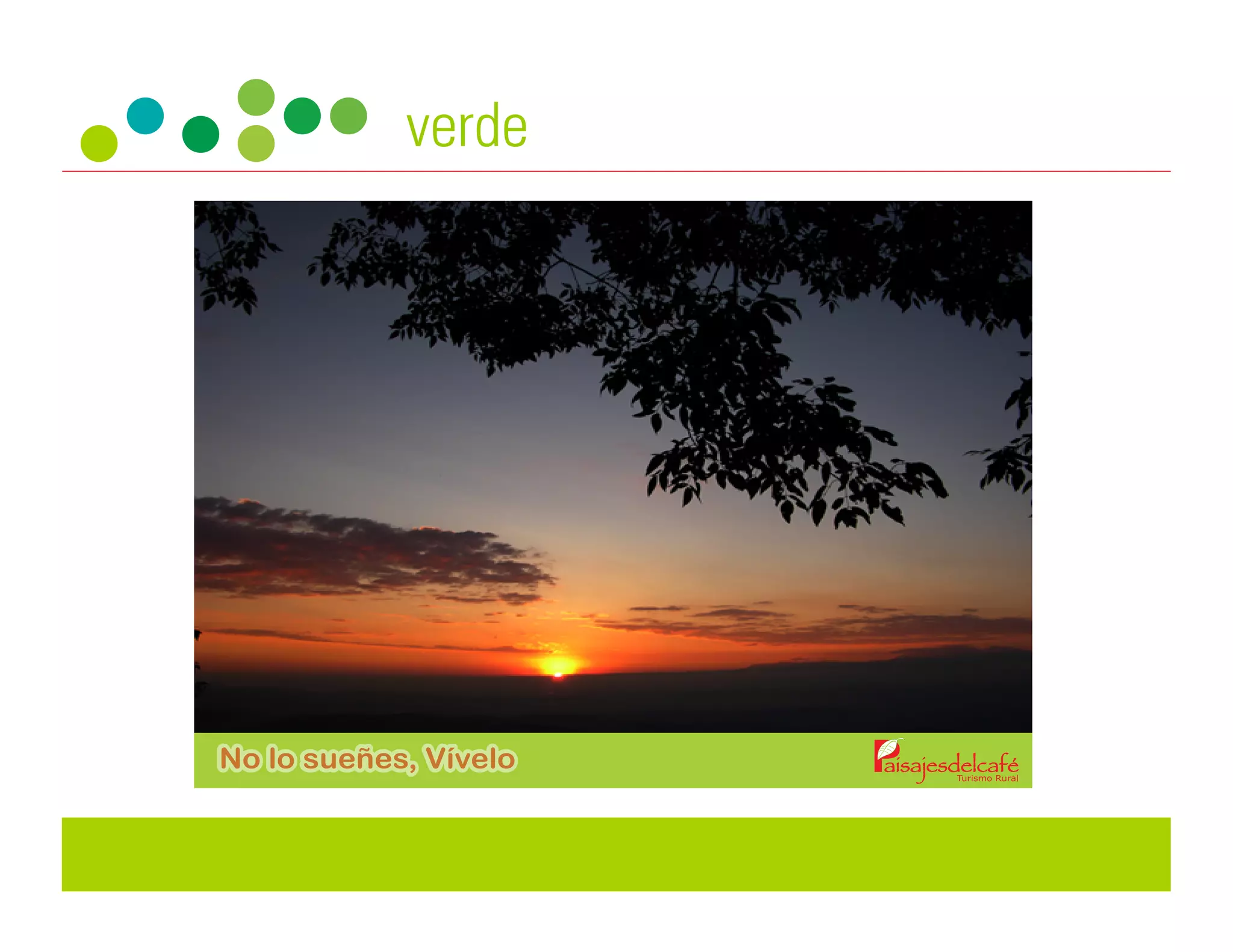 verde

No lo sueñes, Vívelo

Paisajesdelcafé
Turismo Rural